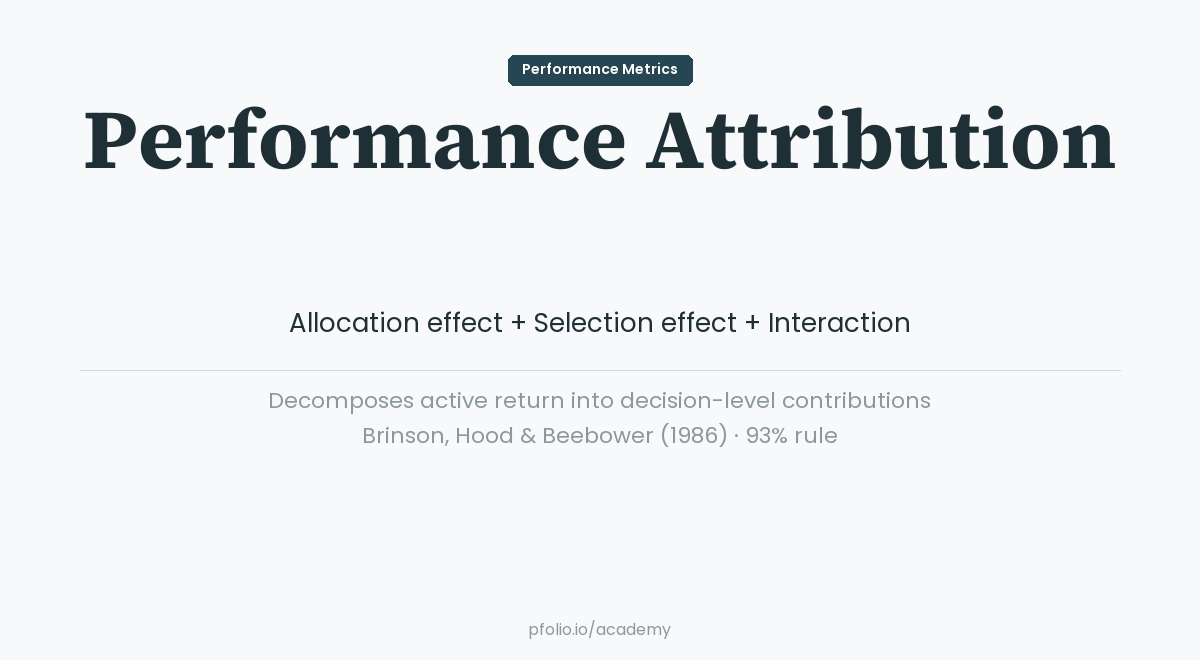 Performance Metrics

Performance Attribution

Allocation effect + Selection effect + Interaction

Decomposes active return into decision-level contributions
Brinson, Hood & Beebower (1986) · 93% rule

pfolio.io/academy